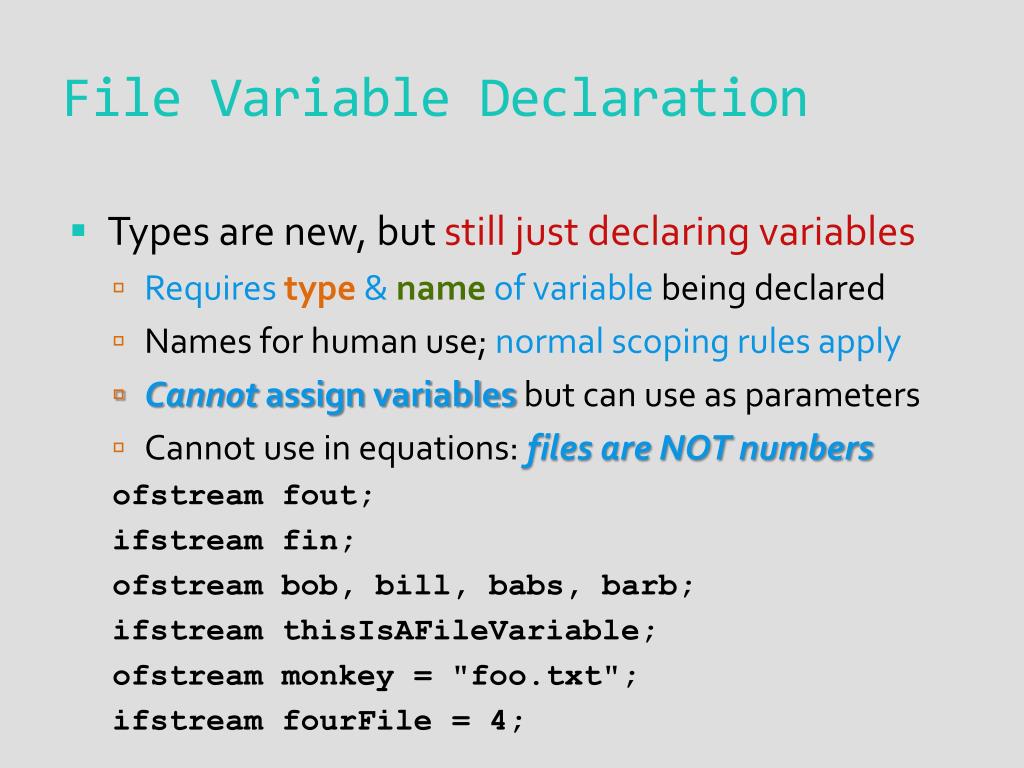 File Variable Declaration

Types are new, but still just declaring variables
Requires type & name of variable being declared
Names for human use; normal scoping rules apply
Cannot assign variables but can use as parameters
Cannot use in equations: files are NOT numbers

ofstream fout;
ifstream fin;
ofstream bob, bill, babs, barb;
ifstream thisIsAFileVariable;
ofstream monkey = "foo.txt";
ifstream fourFile = 4;